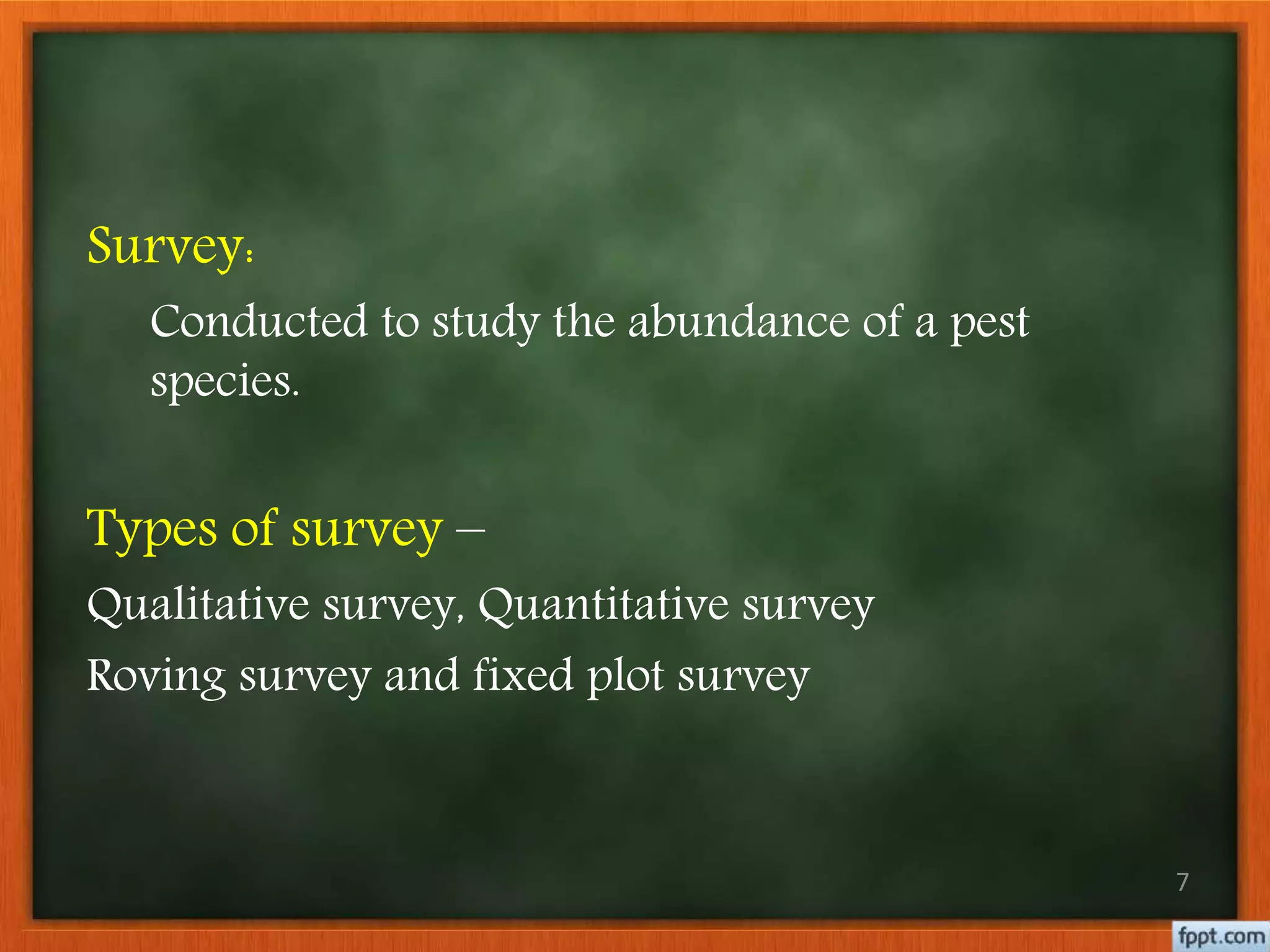 Survey:

Conducted to study the abundance of a pest species.

Types of survey –

Qualitative survey, Quantitative survey

Roving survey and fixed plot survey

7

fppt.com